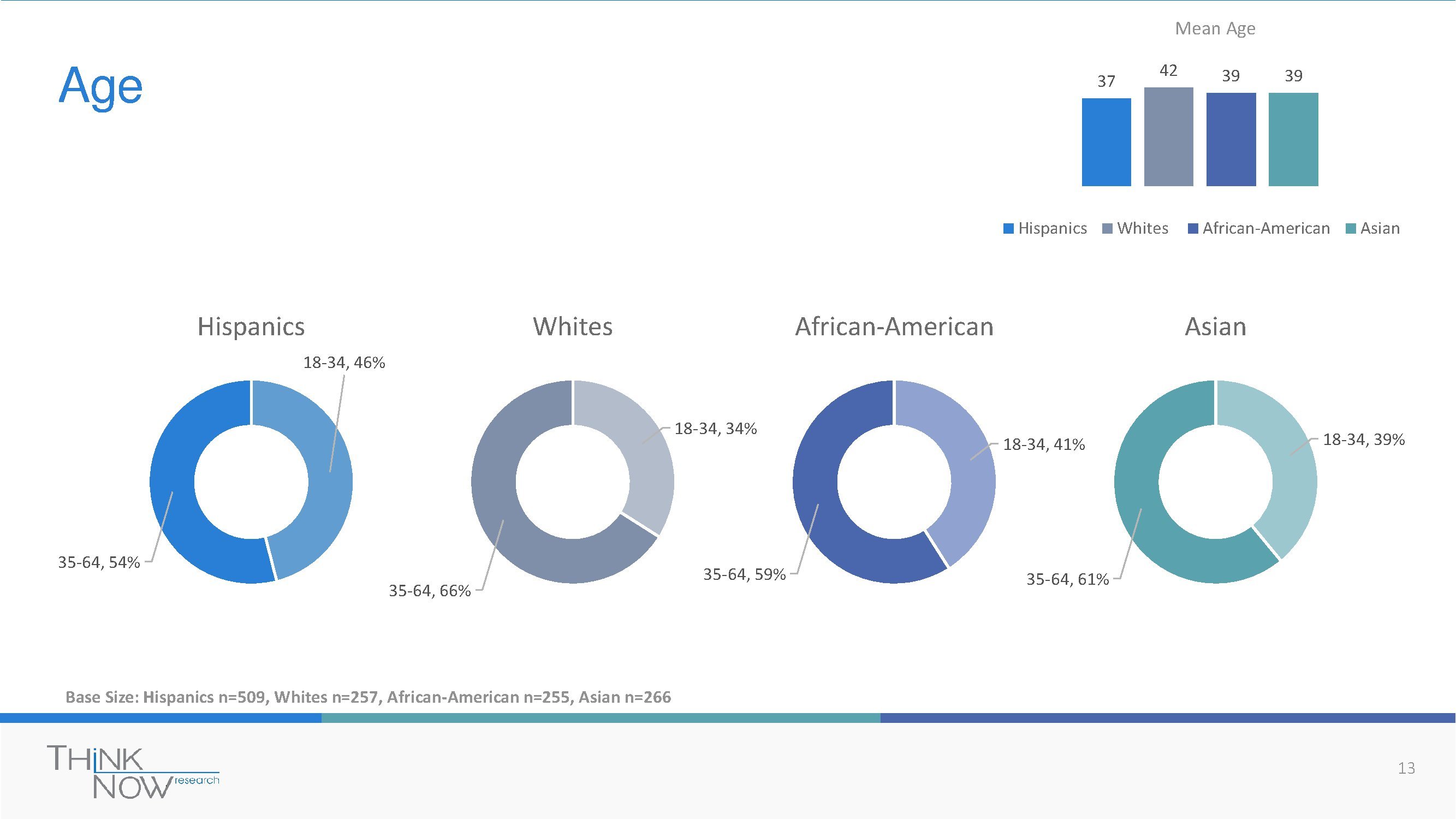 Age

Mean Age

37
42
39
39

Hispanics Whites African-American Asian

Hispanics

18-34, 46%

35-64, 54%

Whites

18-34, 34%

35-64, 66%

African-American

18-34, 41%

35-64, 59%

Asian

18-34, 39%

35-64, 61%

Base Size: Hispanics n=509, Whites n=257, African-American n=255, Asian n=266

THINK NOW research

13